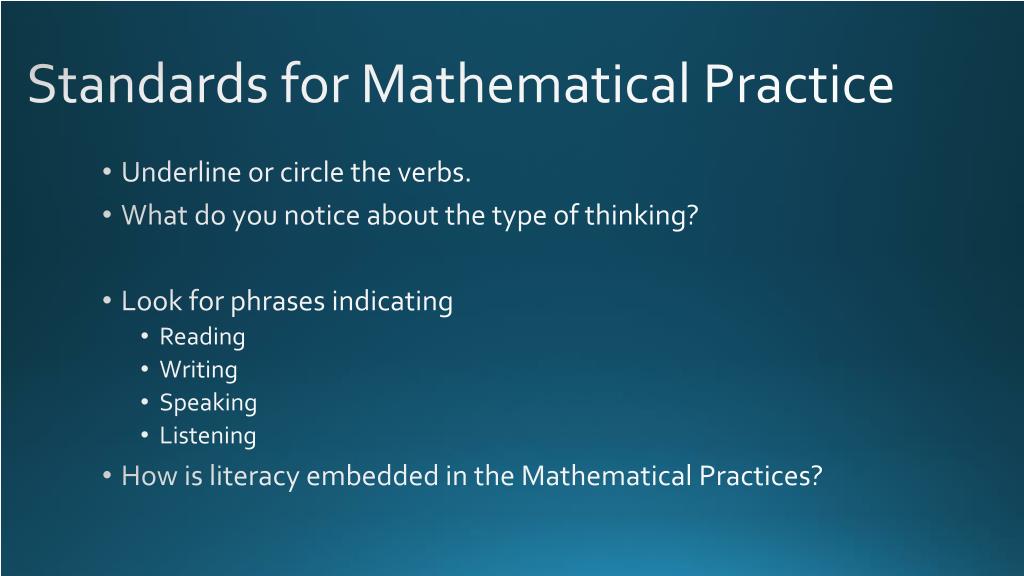 Standards for Mathematical Practice

• Underline or circle the verbs.
• What do you notice about the type of thinking?

• Look for phrases indicating
  • Reading
  • Writing
  • Speaking
  • Listening
• How is literacy embedded in the Mathematical Practices?